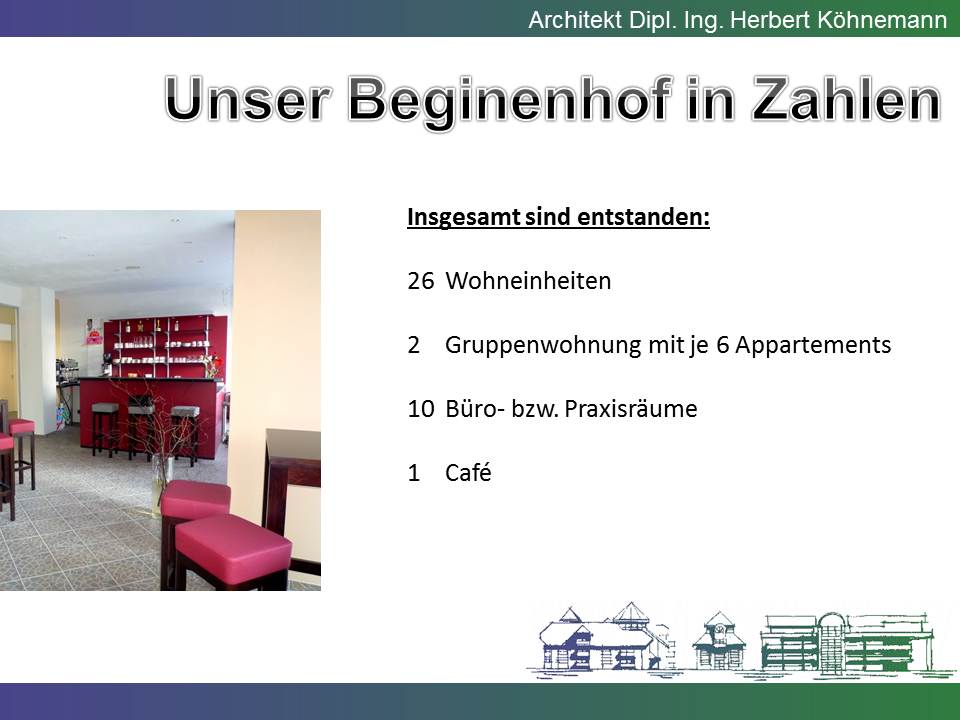 Architekt Dipl. Ing. Herbert Köhnemann

Unser Beginenhof in Zahlen

Insgesamt sind entstanden:

26 Wohneinheiten

2 Gruppenwohnung mit je 6 Appartements

10 Büro- bzw. Praxisräume

1 Café